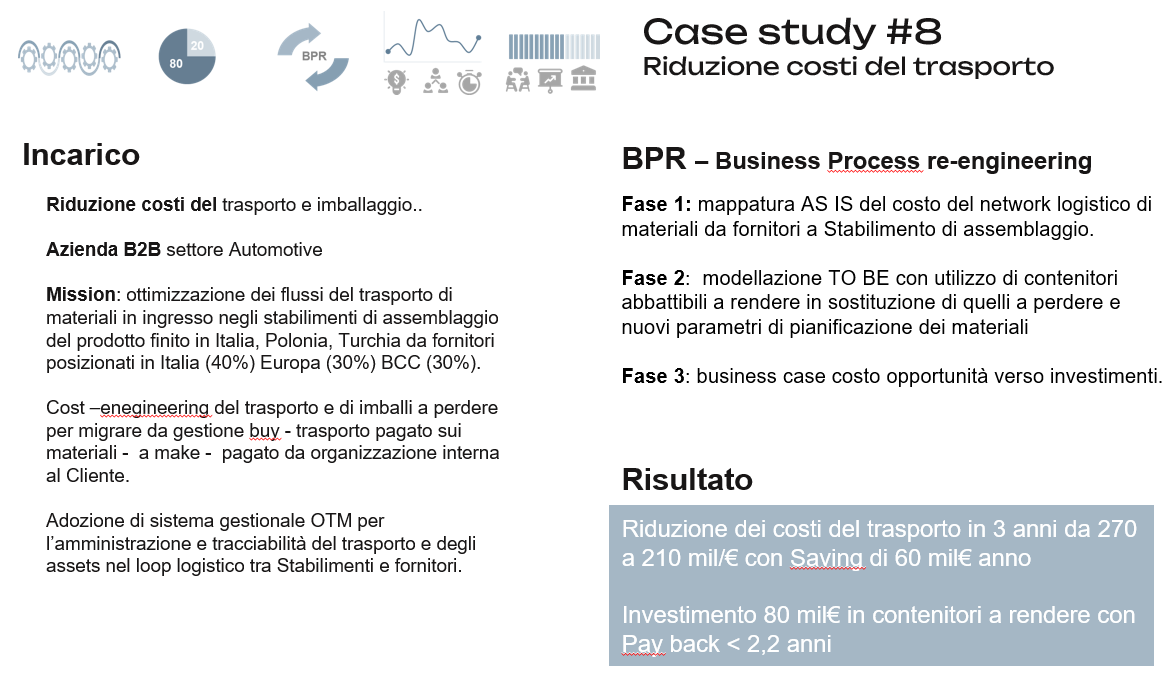 20

80

BPR

Case study #8
Riduzione costi del trasporto

Incarico

Riduzione costi del trasporto e imballaggio..

Azienda B2B settore Automotive

Mission: ottimizzazione dei flussi del trasporto di materiali in ingresso negli stabilimenti di assemblaggio del prodotto finito in Italia, Polonia, Turchia da fornitori posizionati in Italia (40%) Europa (30%) BCC (30%).

Cost –enegineering del trasporto e di imballi a perdere per migrare da gestione buy - trasporto pagato sui materiali - a make - pagato da organizzazione interna al Cliente.

Adozione di sistema gestionale OTM per l'amministrazione e tracciabilità del trasporto e degli assets nel loop logistico tra Stabilimenti e fornitori.

BPR – Business Process re-engineering

Fase 1: mappatura AS IS del costo del network logistico di materiali da fornitori a Stabilimento di assemblaggio.

Fase 2: modellazione TO BE con utilizzo di contenitori abbattibili a rendere in sostituzione di quelli a perdere e nuovi parametri di pianificazione dei materiali

Fase 3: business case costo opportunità verso investimenti.

Risultato

Riduzione dei costi del trasporto in 3 anni da 270 a 210 mil/€ con Saving di 60 mil€ anno

Investimento 80 mil€ in contenitori a rendere con Pay back < 2,2 anni